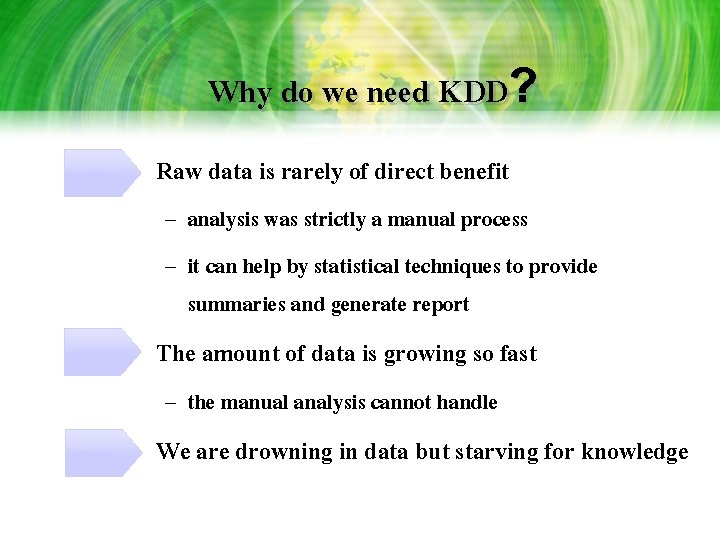 Why do we need KDD?

Raw data is rarely of direct benefit

– analysis was strictly a manual process

– it can help by statistical techniques to provide summaries and generate report

The amount of data is growing so fast

– the manual analysis cannot handle

We are drowning in data but starving for knowledge